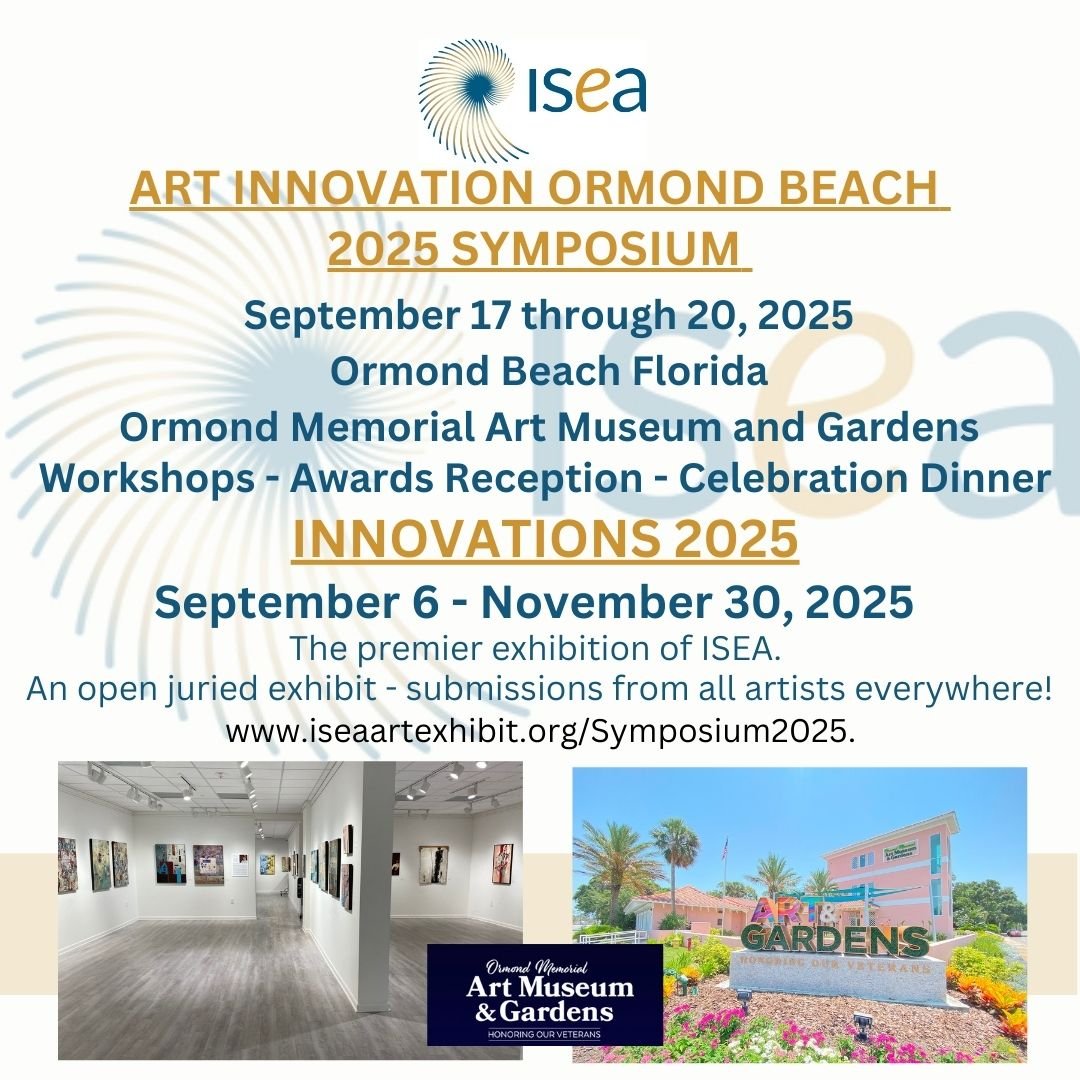 ISEA

ART INNOVATION ORMOND BEACH 2025 SYMPOSIUM

September 17 through 20, 2025
Ormond Beach Florida
Ormond Memorial Art Museum and Gardens
Workshops - Awards Reception - Celebration Dinner

INNOVATIONS 2025

September 6 - November 30, 2025
The premier exhibition of ISEA.
An open juried exhibit - submissions from all artists everywhere!
www.iseaartexhibit.org/Symposium2025.

Ormond Memorial
Art Museum
& Gardens
HONORING OUR VETERANS

ART & GARDENS
HONORING OUR VETERANS